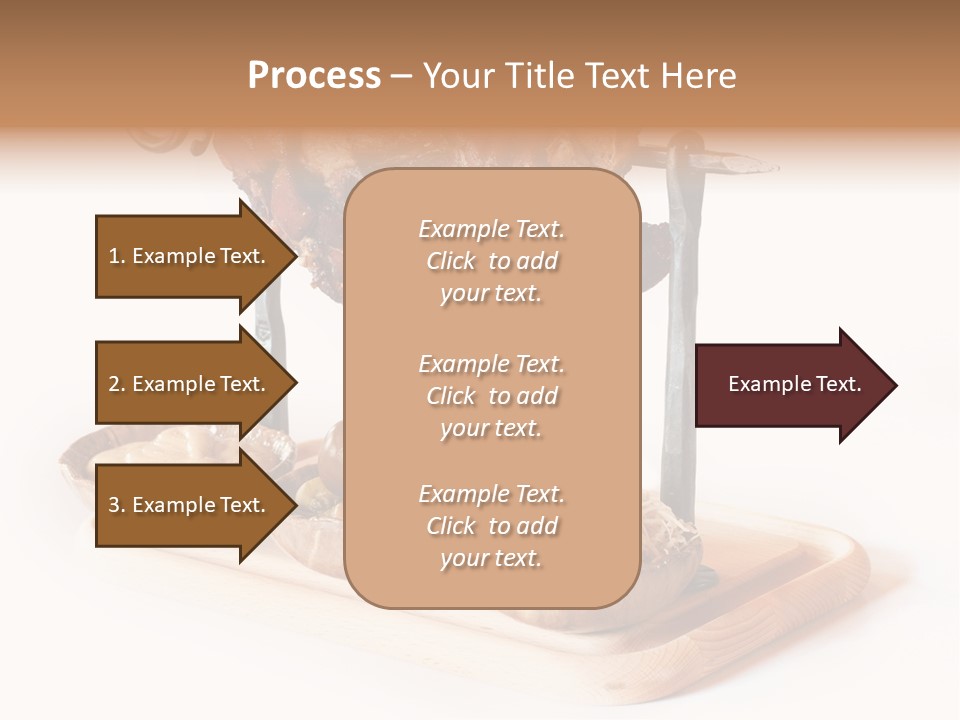 Process – Your Title Text Here

1. Example Text.

2. Example Text.

3. Example Text.

Example Text. Click to add your text.

Example Text. Click to add your text.

Example Text. Click to add your text.

Example Text.